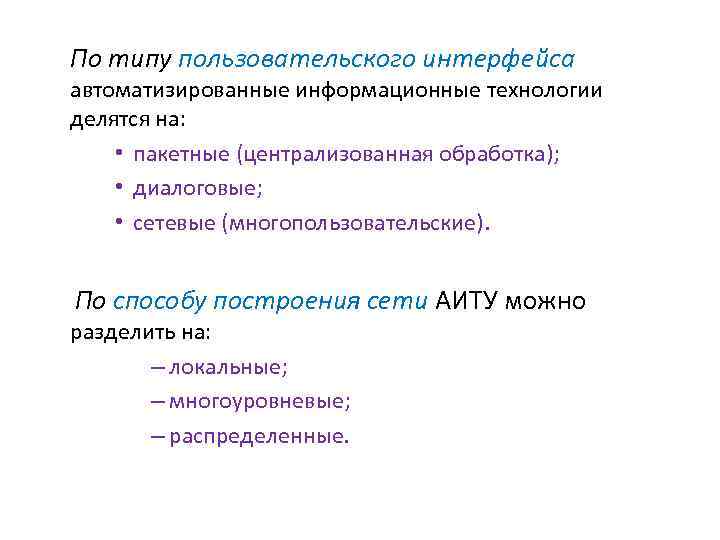 По типу пользовательского интерфейса автоматизированные информационные технологии делятся на:

• пакетные (централизованная обработка);
• диалоговые;
• сетевые (многопользовательские).

По способу построения сети АИТУ можно разделить на:

– локальные;
– многоуровневые;
– распределенные.